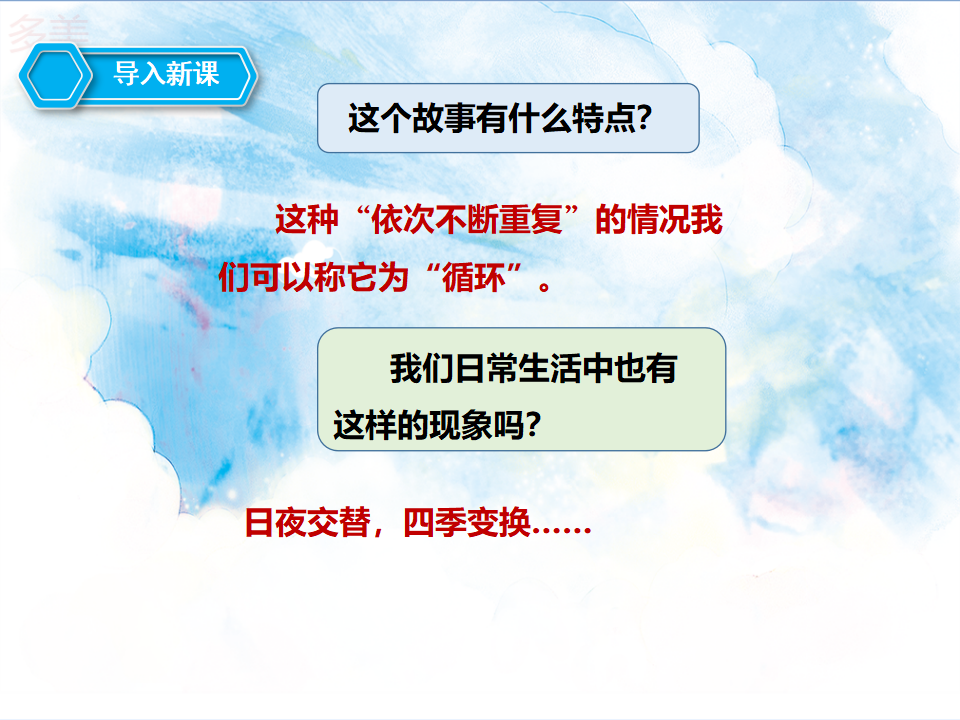 多美

导入新课

这个故事有什么特点？

这种“依次不断重复”的情况我们可以称它为“循环”。

我们日常生活中也有这样的现象吗？

日夜交替，四季变换……